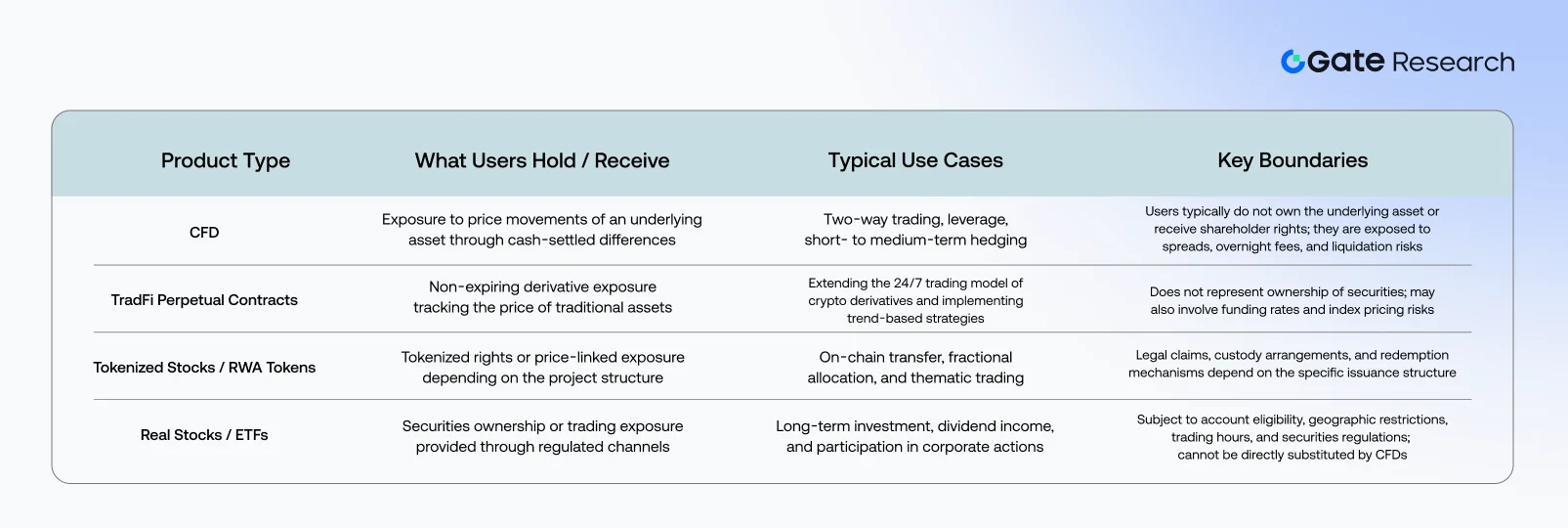 Gate Research

| Product Type | What Users Hold / Receive | Typical Use Cases | Key Boundaries |
|---|---|---|---|
| CFD | Exposure to price movements of an underlying asset through cash-settled differences | Two-way trading, leverage, short- to medium-term hedging | Users typically do not own the underlying asset or receive shareholder rights; they are exposed to spreads, overnight fees, and liquidation risks |
| TradFi Perpetual Contracts | Non-expiring derivative exposure tracking the price of traditional assets | Extending the 24/7 trading model of crypto derivatives and implementing trend-based strategies | Does not represent ownership of securities; may also involve funding rates and index pricing risks |
| Tokenized Stocks / RWA Tokens | Tokenized rights or price-linked exposure depending on the project structure | On-chain transfer, fractional allocation, and thematic trading | Legal claims, custody arrangements, and redemption mechanisms depend on the specific issuance structure |
| Real Stocks / ETFs | Securities ownership or trading exposure provided through regulated channels | Long-term investment, dividend income, and participation in corporate actions | Subject to account eligibility, geographic restrictions, trading hours, and securities regulations; cannot be directly substituted by CFDs |